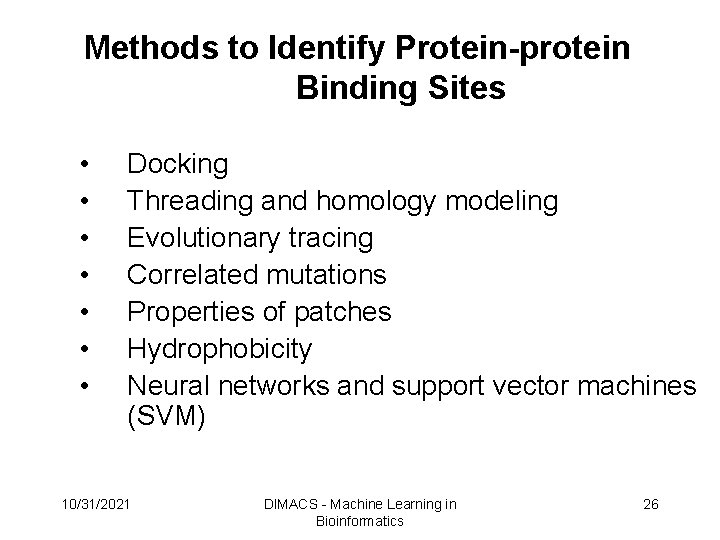 Methods to Identify Protein-protein Binding Sites

• Docking
• Threading and homology modeling
• Evolutionary tracing
• Correlated mutations
• Properties of patches
• Hydrophobicity
• Neural networks and support vector machines (SVM)

10/31/2021

DIMACS - Machine Learning in Bioinformatics

26